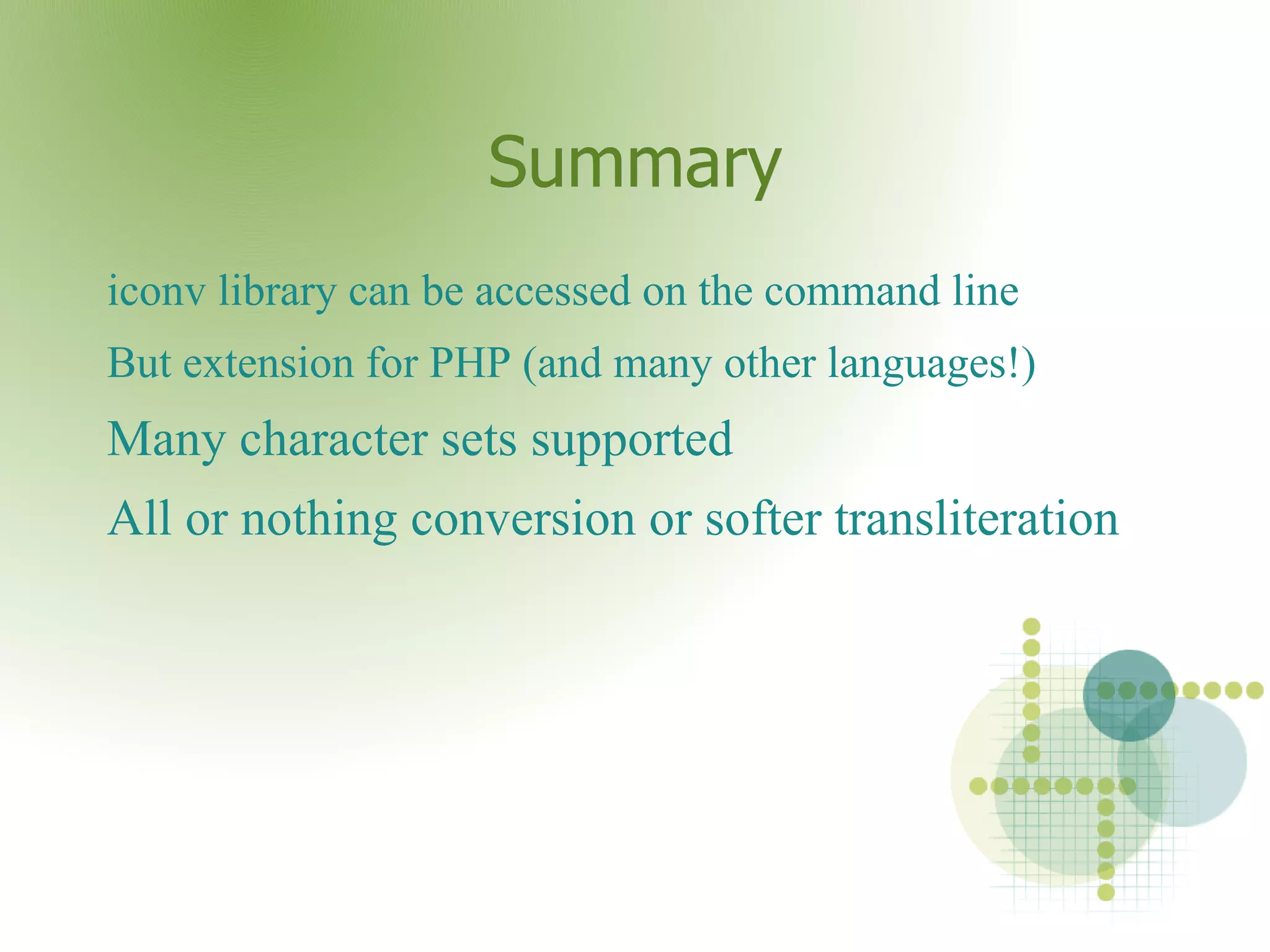 Summary

iconv library can be accessed on the command line

But extension for PHP (and many other languages!)

Many character sets supported

All or nothing conversion or softer transliteration